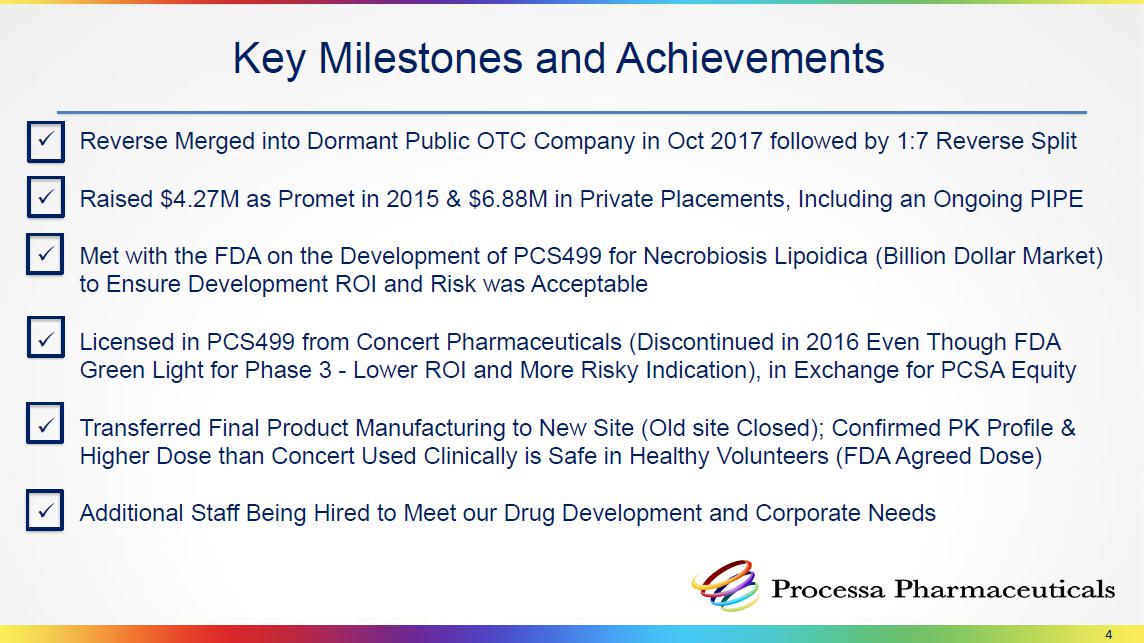 Key Milestones and Achievements

✓ Reverse Merged into Dormant Public OTC Company in Oct 2017 followed by 1:7 Reverse Split

✓ Raised \$4.27M as Promet in 2015 & \$6.88M in Private Placements, Including an Ongoing PIPE

✓ Met with the FDA on the Development of PCS499 for Necrobiosis Lipoidica (Billion Dollar Market) to Ensure Development ROI and Risk was Acceptable

✓ Licensed in PCS499 from Concert Pharmaceuticals (Discontinued in 2016 Even Though FDA Green Light for Phase 3 - Lower ROI and More Risky Indication), in Exchange for PCSA Equity

✓ Transferred Final Product Manufacturing to New Site (Old site Closed); Confirmed PK Profile & Higher Dose than Concert Used Clinically is Safe in Healthy Volunteers (FDA Agreed Dose)

✓ Additional Staff Being Hired to Meet our Drug Development and Corporate Needs

Processa Pharmaceuticals

4